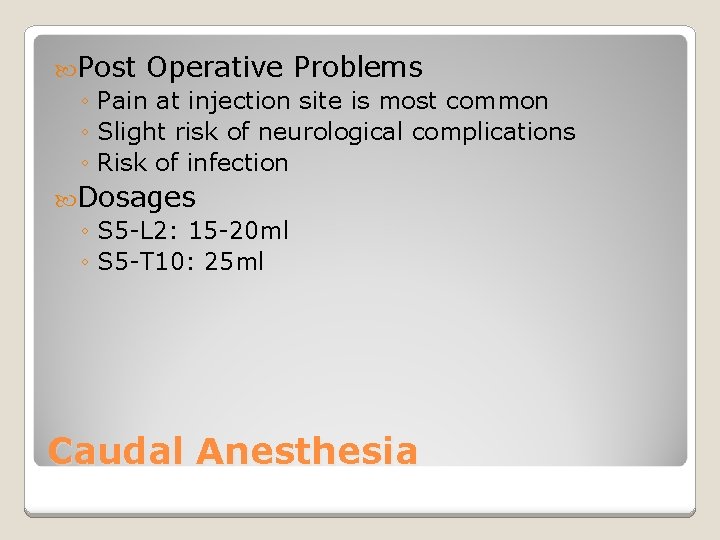 Post Operative Problems
◦ Pain at injection site is most common
◦ Slight risk of neurological complications
◦ Risk of infection

Dosages
◦ S5-L2: 15-20ml
◦ S5-T10: 25ml

Caudal Anesthesia